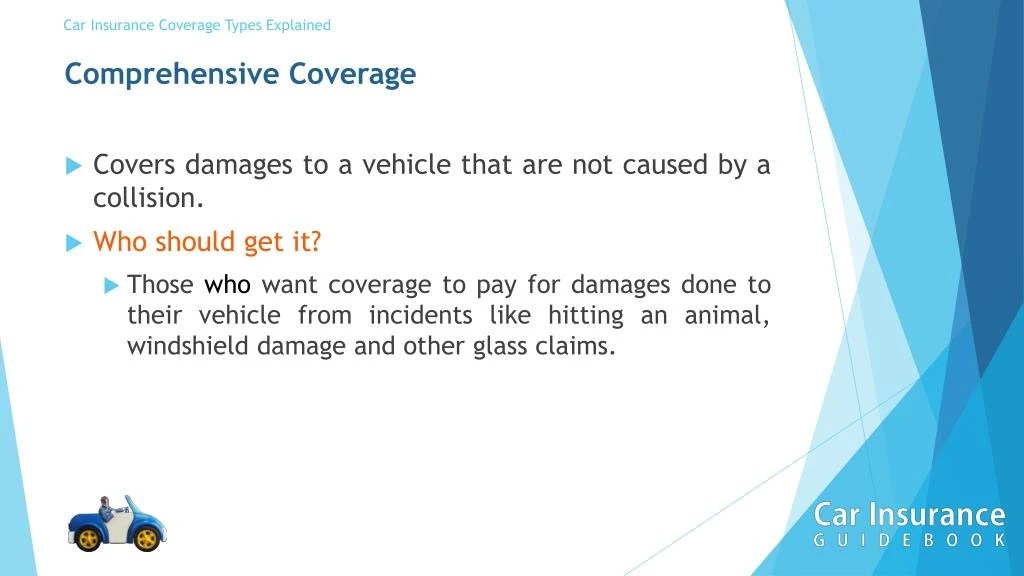 Car Insurance Coverage Types Explained

Comprehensive Coverage

Covers damages to a vehicle that are not caused by a collision.

Who should get it?

Those who want coverage to pay for damages done to their vehicle from incidents like hitting an animal, windshield damage and other glass claims.

Car Insurance
GUIDEBOOK